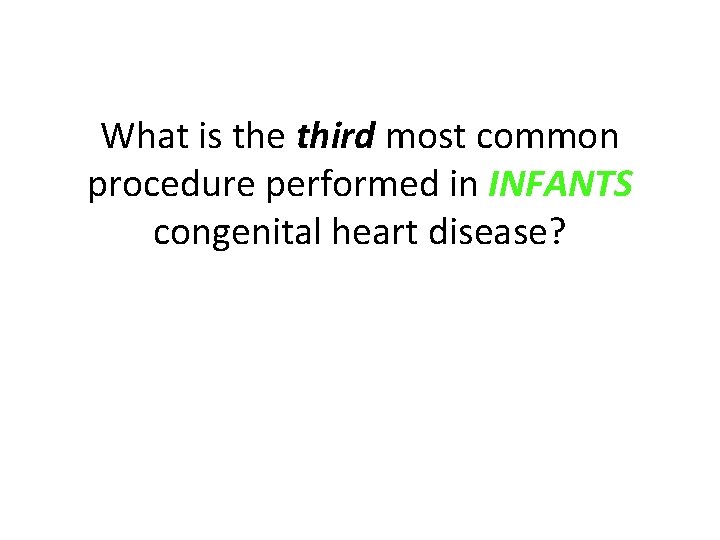 What is the third most common procedure performed in INFANTS congenital heart disease?